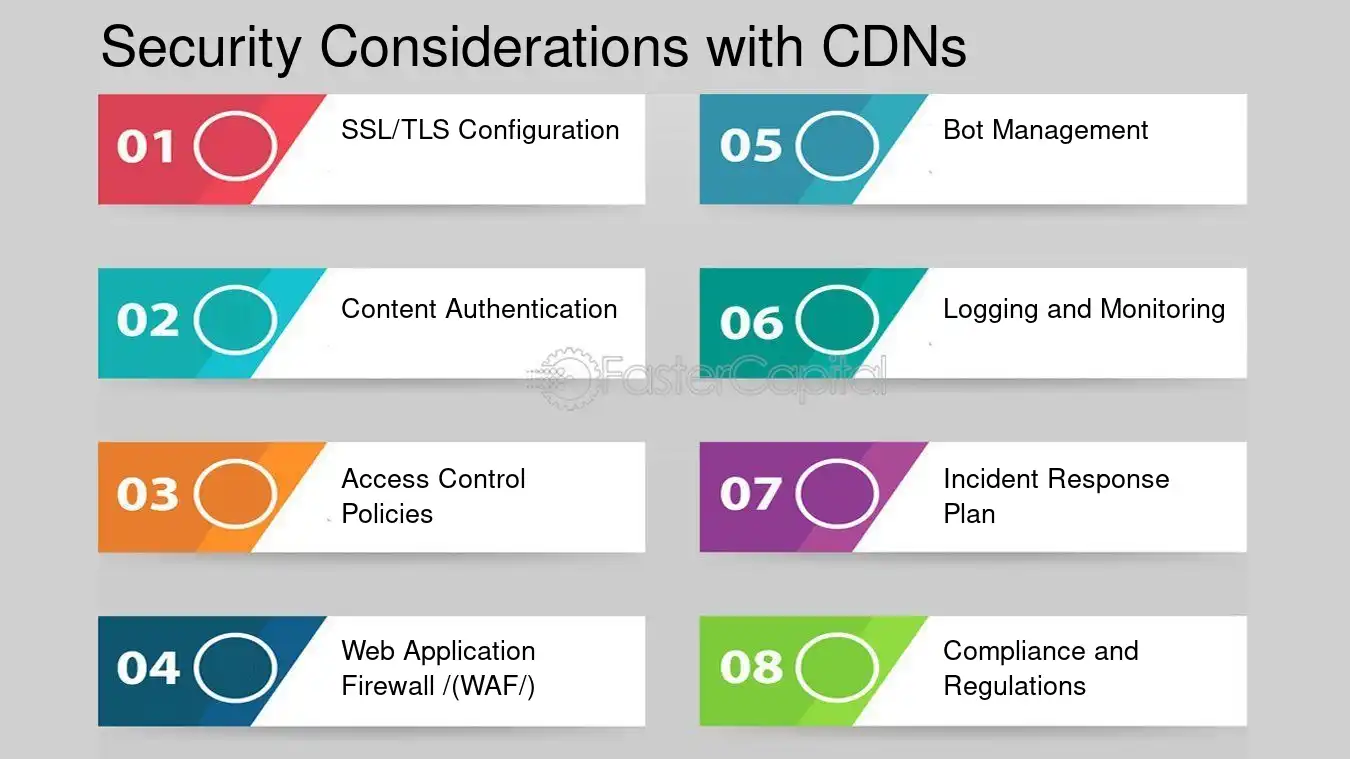 Security Considerations with CDNs

01

SSL/TLS Configuration

02

Content Authentication

03

Access Control Policies

04

Web Application Firewall /(WAF/)

05

Bot Management

06

Logging and Monitoring

07

Incident Response Plan

08

Compliance and Regulations

FasterCapital